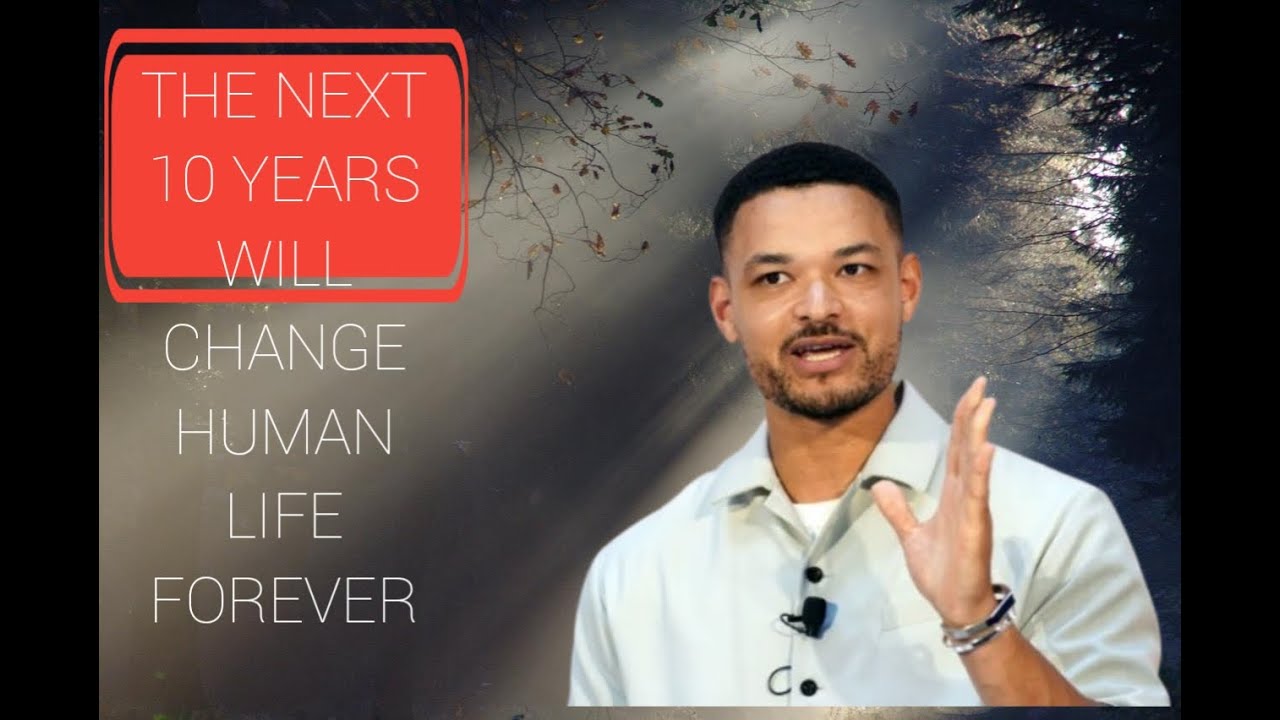 THE NEXT 10 YEARS WILL CHANGE HUMAN LIFE FOREVER